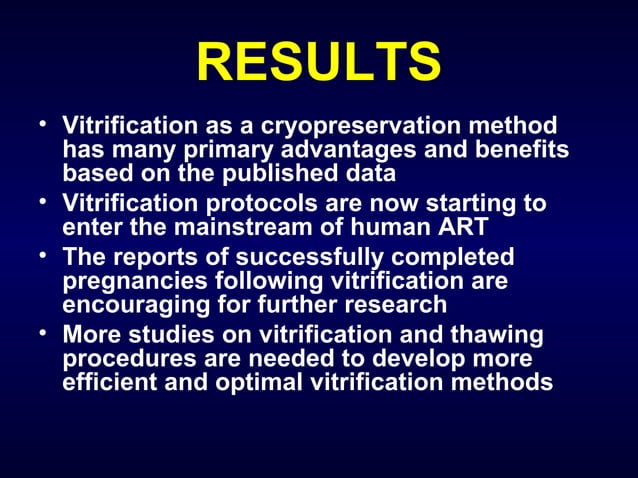 RESULTS

• Vitrification as a cryopreservation method has many primary advantages and benefits based on the published data
• Vitrification protocols are now starting to enter the mainstream of human ART
• The reports of successfully completed pregnancies following vitrification are encouraging for further research
• More studies on vitrification and thawing procedures are needed to develop more efficient and optimal vitrification methods